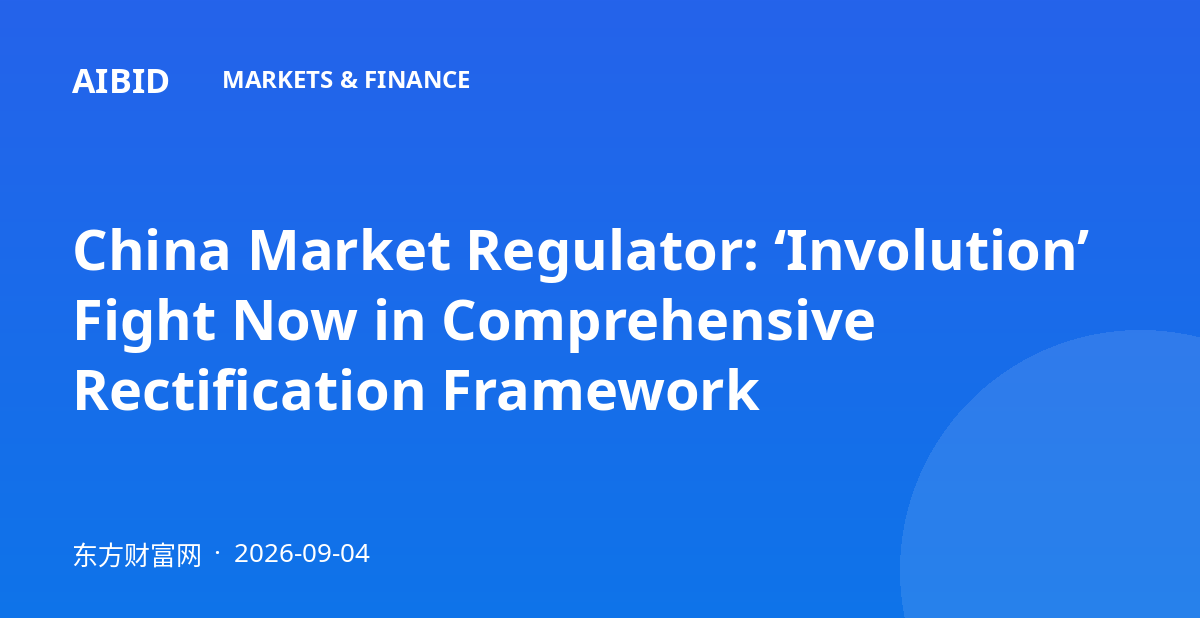 AIBID MARKETS & FINANCE

China Market Regulator: ‘Involution’ Fight Now in Comprehensive Rectification Framework

东方财富网 · 2026-09-04